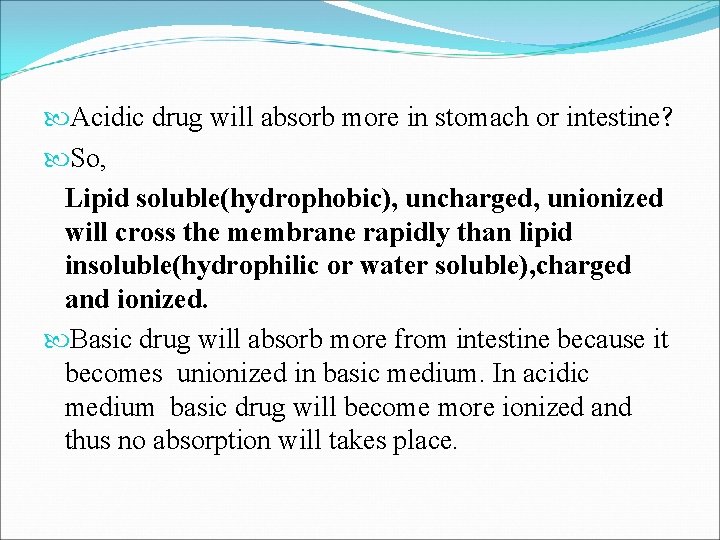 Acidic drug will absorb more in stomach or intestine?

So,

Lipid soluble(hydrophobic), uncharged, unionized will cross the membrane rapidly than lipid insoluble(hydrophilic or water soluble),charged and ionized.

Basic drug will absorb more from intestine because it becomes unionized in basic medium. In acidic medium basic drug will become more ionized and thus no absorption will takes place.